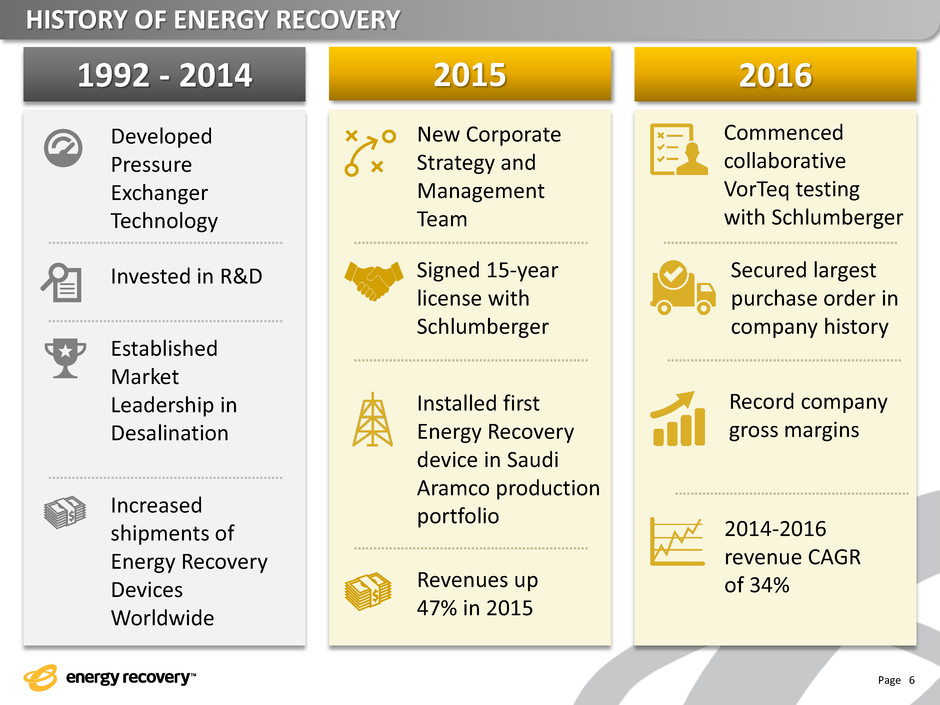 HISTORY OF ENERGY RECOVERY

1992 - 2014

Developed Pressure Exchanger Technology

Invested in R&D

Established Market Leadership in Desalination

Increased shipments of Energy Recovery Devices Worldwide

2015

New Corporate Strategy and Management Team

Signed 15-year license with Schlumberger

Installed first Energy Recovery device in Saudi Aramco production portfolio

Revenues up 47% in 2015

2016

Commenced collaborative VorTeq testing with Schlumberger

Secured largest purchase order in company history

Record company gross margins

2014-2016 revenue CAGR of 34%

energy recovery™

Page 6